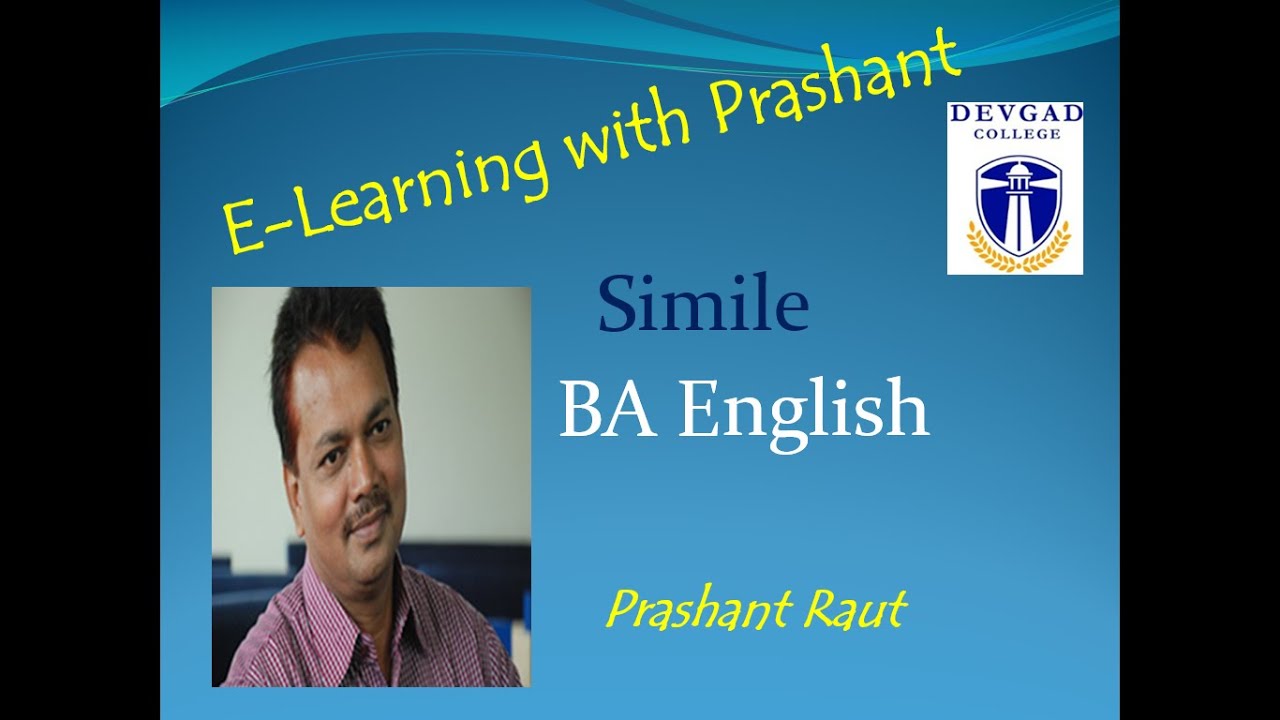 E-Learning with Prashant

DEVGAD
COLLEGE

Simile

BA English

Prashant Raut